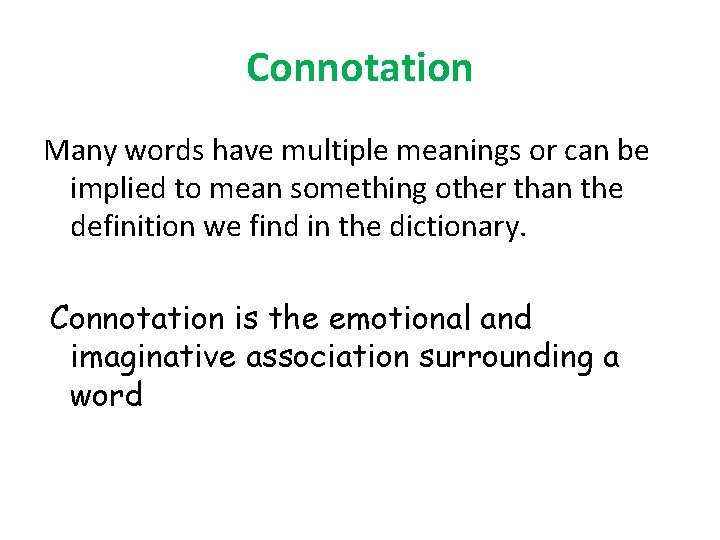 Connotation

Many words have multiple meanings or can be implied to mean something other than the definition we find in the dictionary.

Connotation is the emotional and imaginative association surrounding a word